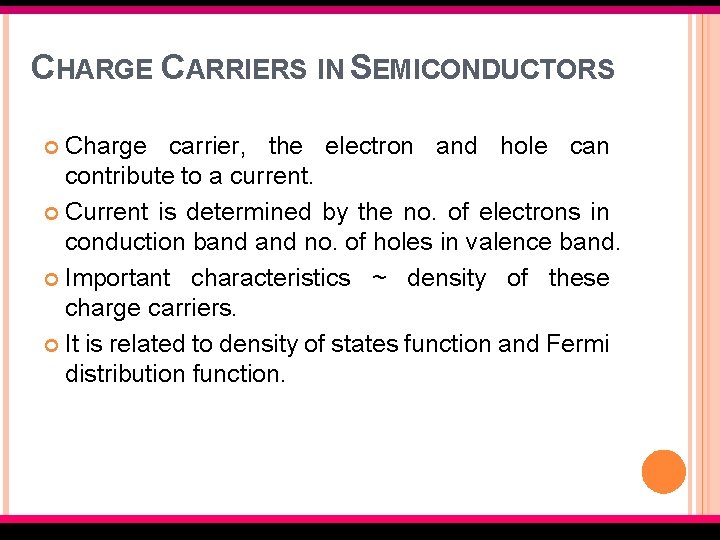 CHARGE CARRIERS IN SEMICONDUCTORS

Charge carrier, the electron and hole can contribute to a current.

Current is determined by the no. of electrons in conduction band and no. of holes in valence band.

Important characteristics ~ density of these charge carriers.

It is related to density of states function and Fermi distribution function.